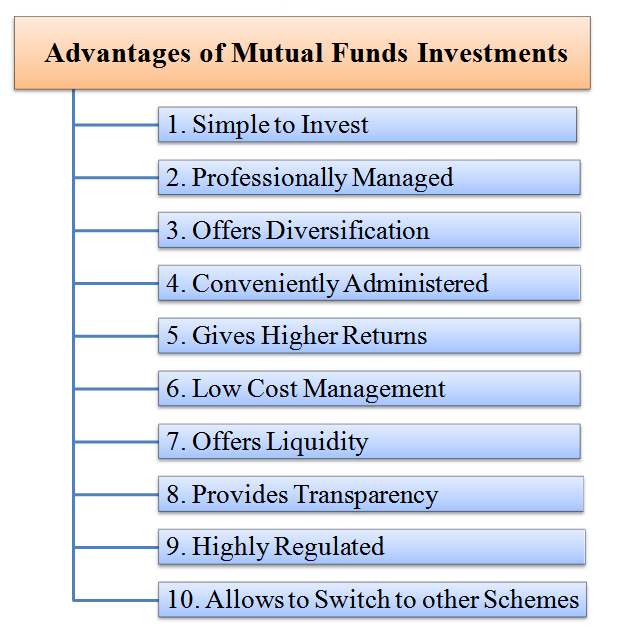 Advantages of Mutual Funds Investments

1. Simple to Invest

2. Professionally Managed

3. Offers Diversification

4. Conveniently Administered

5. Gives Higher Returns

6. Low Cost Management

7. Offers Liquidity

8. Provides Transparency

9. Highly Regulated

10. Allows to Switch to other Schemes